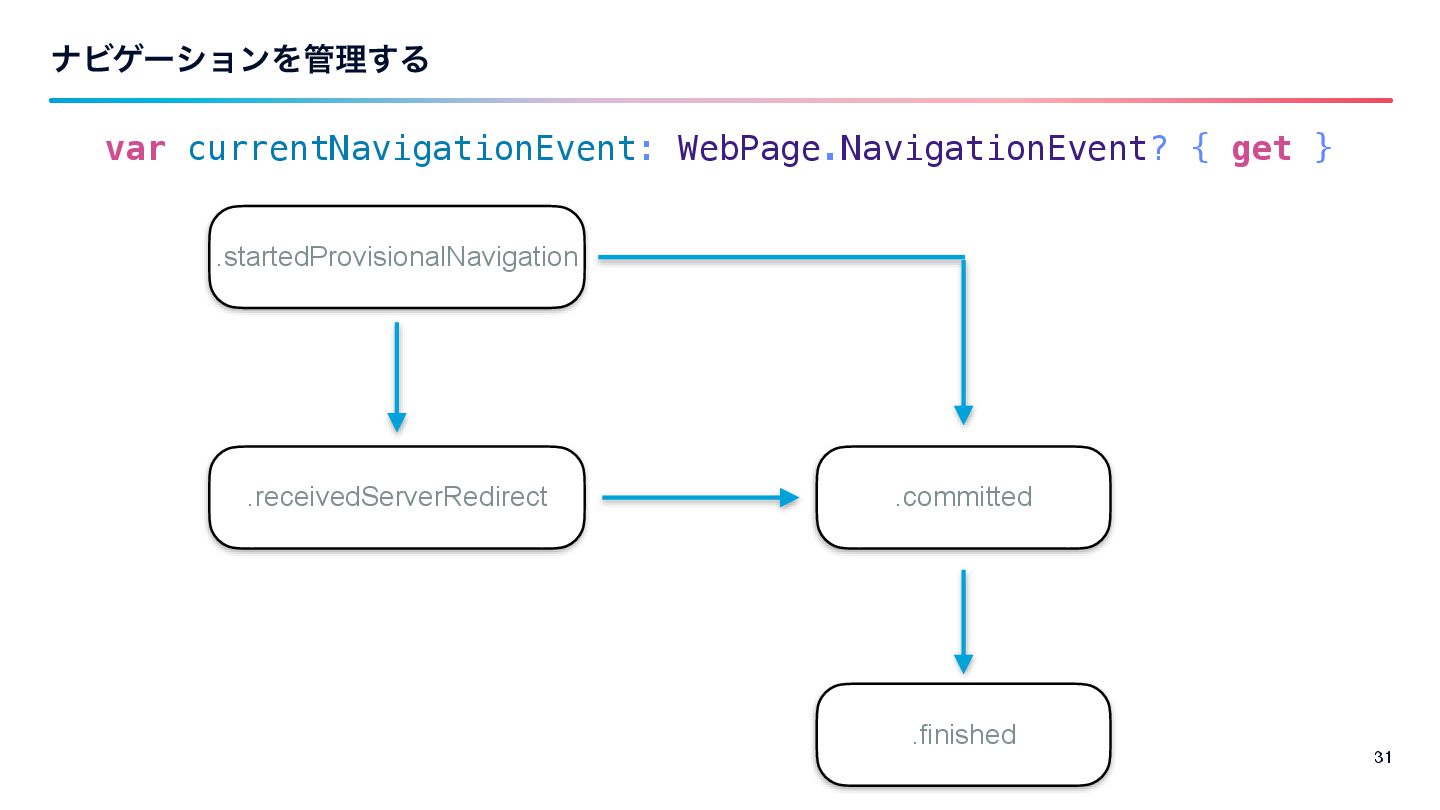 ナビゲーションを管理する

var currentNavigationEvent: WebPage.NavigationEvent? { get }

.startedProvisionalNavigation

.receivedServerRedirect

.committed

.finished

31